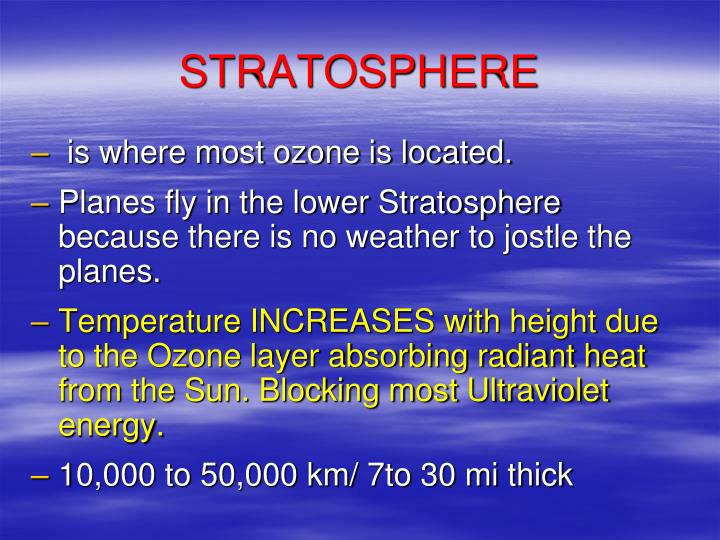 STRATOSPHERE

– is where most ozone is located.

– Planes fly in the lower Stratosphere because there is no weather to jostle the planes.

– Temperature INCREASES with height due to the Ozone layer absorbing radiant heat from the Sun. Blocking most Ultraviolet energy.

– 10,000 to 50,000 km/ 7to 30 mi thick